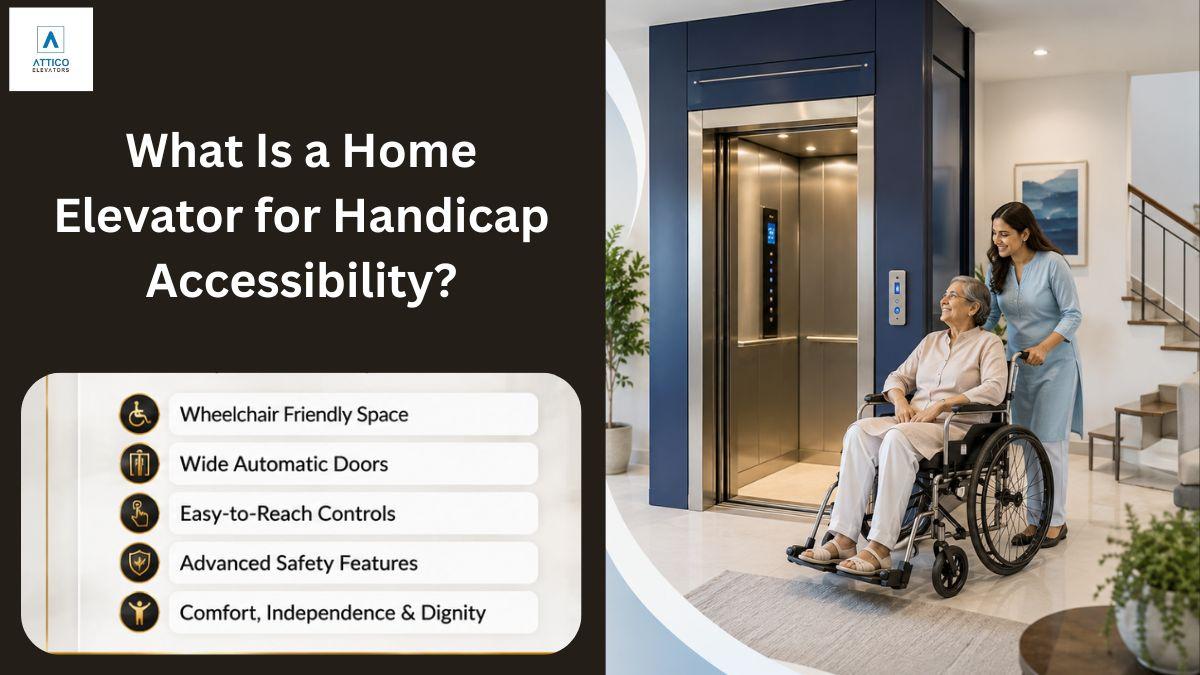 ATTICO ELEVATORS

What Is a Home Elevator for Handicap Accessibility?

Wheelchair Friendly Space
Wide Automatic Doors
Easy-to-Reach Controls
Advanced Safety Features
Comfort, Independence & Dignity